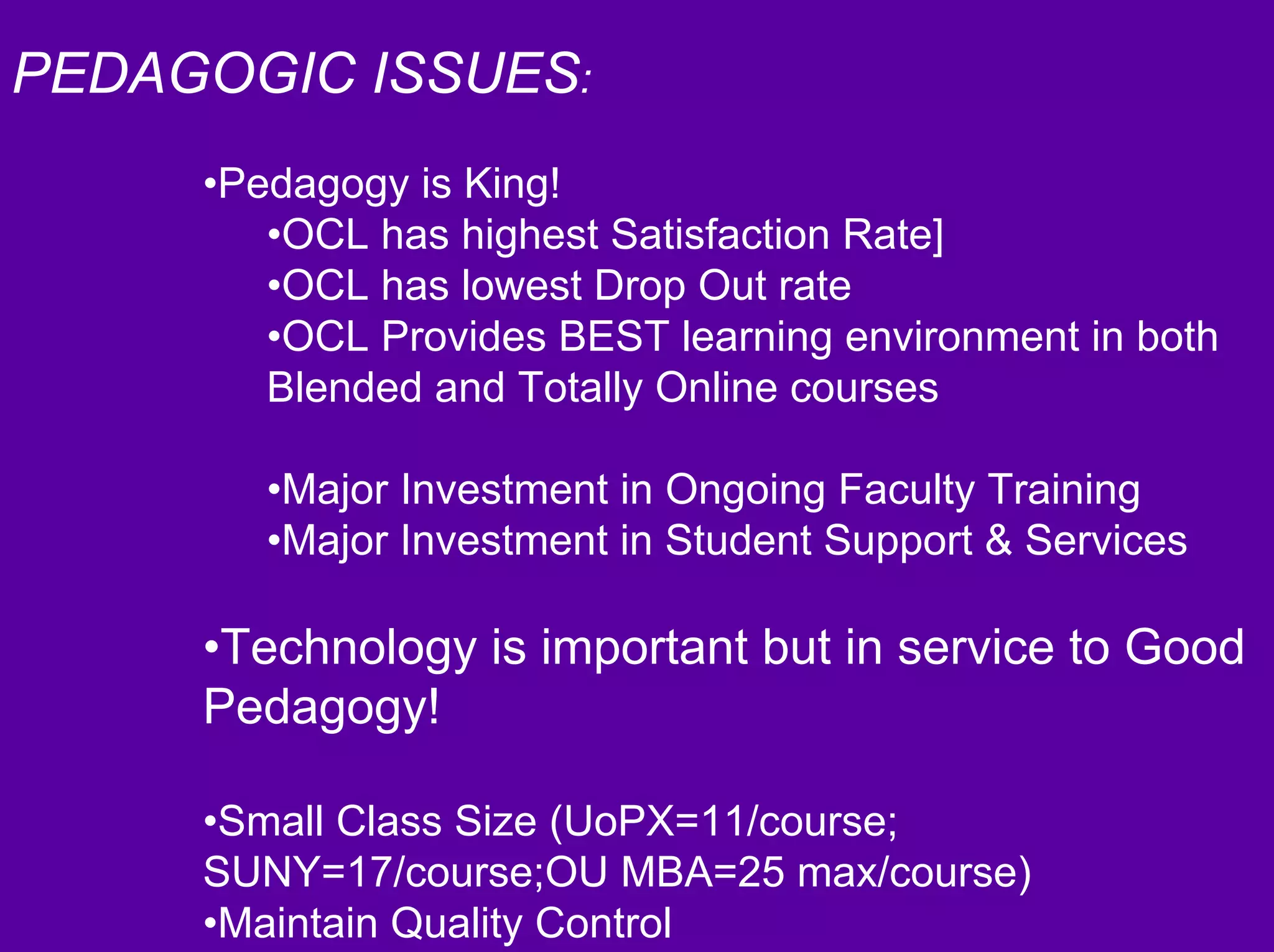 PEDAGOGIC ISSUES:

•Pedagogy is King!
•OCL has highest Satisfaction Rate]
•OCL has lowest Drop Out rate
•OCL Provides BEST learning environment in both Blended and Totally Online courses

•Major Investment in Ongoing Faculty Training
•Major Investment in Student Support & Services

•Technology is important but in service to Good Pedagogy!

•Small Class Size (UoPX=11/course; SUNY=17/course;OU MBA=25 max/course)
•Maintain Quality Control